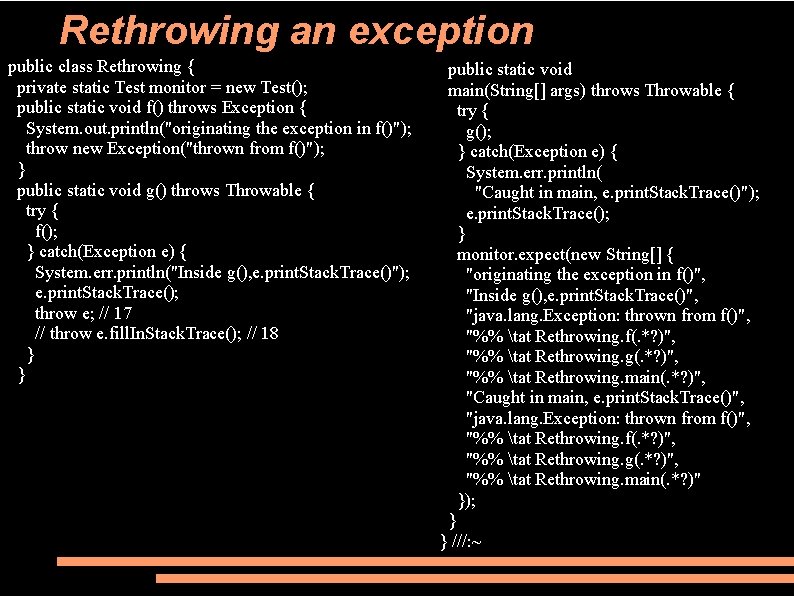 Rethrowing an exception

public class Rethrowing {
  private static Test monitor = new Test();
  public static void f() throws Exception {
    System.out.println("originating the exception in f()");
    throw new Exception("thrown from f()");
  }
  public static void g() throws Throwable {
    try {
      f();
    } catch(Exception e) {
      System.err.println("Inside g(),e.printStackTrace()");
      e.printStackTrace();
      throw e; // 17
      // throw e.fillInStackTrace(); // 18
    }
  }

public static void
main(String[] args) throws Throwable {
  try {
    g();
  } catch(Exception e) {
    System.err.println(
      "Caught in main, e.printStackTrace()");
    e.printStackTrace();
  }
  monitor.expect(new String[] {
    "originating the exception in f()",
    "Inside g(),e.printStackTrace()",
    "java.lang.Exception: thrown from f()",
    "%% \tat Rethrowing.f(.*?)",
    "%% \tat Rethrowing.g(.*?)",
    "%% \tat Rethrowing.main(.*?)",
    "Caught in main, e.printStackTrace()",
    "java.lang.Exception: thrown from f()",
    "%% \tat Rethrowing.f(.*?)",
    "%% \tat Rethrowing.g(.*?)",
    "%% \tat Rethrowing.main(.*?)"
  });
 }
} ///:~